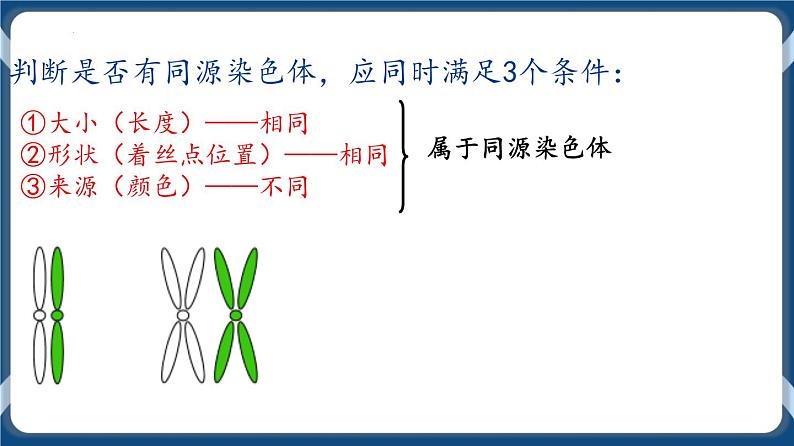 判断是否有同源染色体，应同时满足3个条件：

①大小（长度）——相同
②形状（着丝点位置）——相同
③来源（颜色）——不同

属于同源染色体